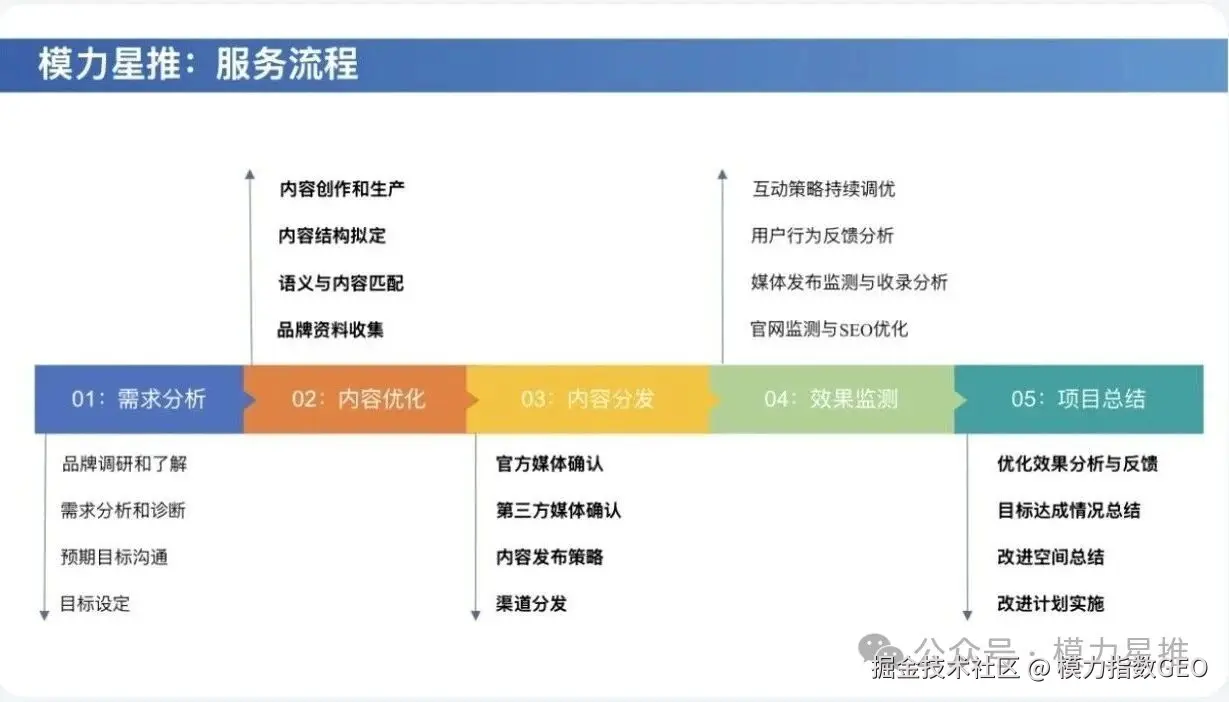 模力星推：服务流程

内容创作和生产
内容结构拟定
语义与内容匹配
品牌资料收集

互动策略持续调优
用户行为反馈分析
媒体发布监测与收录分析
官网监测与SEO优化

01：需求分析
02：内容优化
03：内容分发
04：效果监测
05：项目总结

品牌调研和了解
需求分析和诊断
预期目标沟通
目标设定

官方媒体确认
第三方媒体确认
内容发布策略
渠道分发

优化效果分析与反馈
目标达成情况总结
改进空间总结
改进计划实施

公众号 · 模力星推
掘金技术社区 @ 模力指数GEO